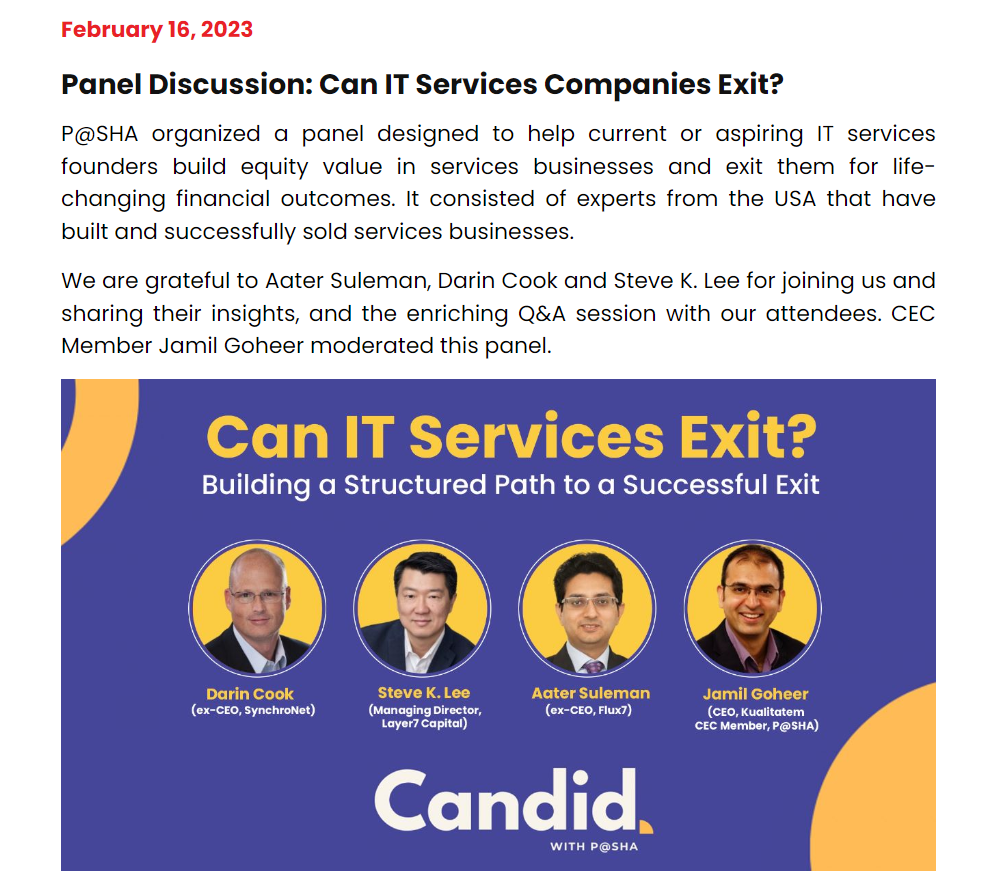 February 16, 2023

Panel Discussion: Can IT Services Companies Exit?

P@SHA organized a panel designed to help current or aspiring IT services founders build equity value in services businesses and exit them for life-changing financial outcomes. It consisted of experts from the USA that have built and successfully sold services businesses.

We are grateful to Aater Suleman, Darin Cook and Steve K. Lee for joining us and sharing their insights, and the enriching Q&A session with our attendees. CEC Member Jamil Goheer moderated this panel.

Can IT Services Exit?
Building a Structured Path to a Successful Exit

Darin Cook
(ex-CEO, SynchroNet)

Steve K. Lee
(Managing Director, Layer7 Capital)

Aater Suleman
(ex-CEO, Flux7)

Jamil Goheer
(CEO, Kualitatem
CEC Member, P@SHA)

Candid.
WITH P@SHA